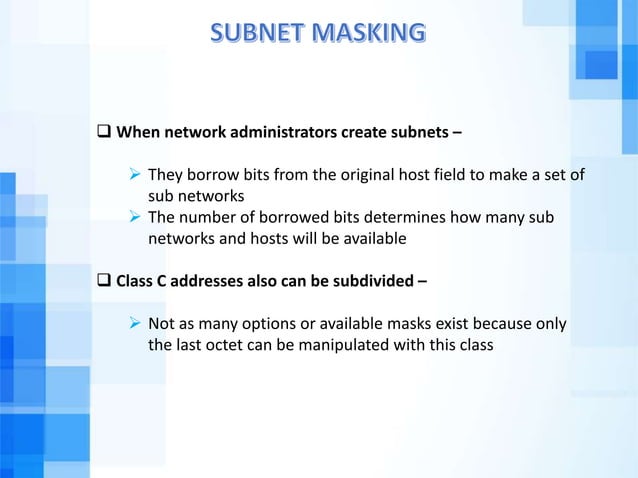 SUBNET MASKING

❑ When network administrators create subnets –

➢ They borrow bits from the original host field to make a set of sub networks
➢ The number of borrowed bits determines how many sub networks and hosts will be available

❑ Class C addresses also can be subdivided –

➢ Not as many options or available masks exist because only the last octet can be manipulated with this class